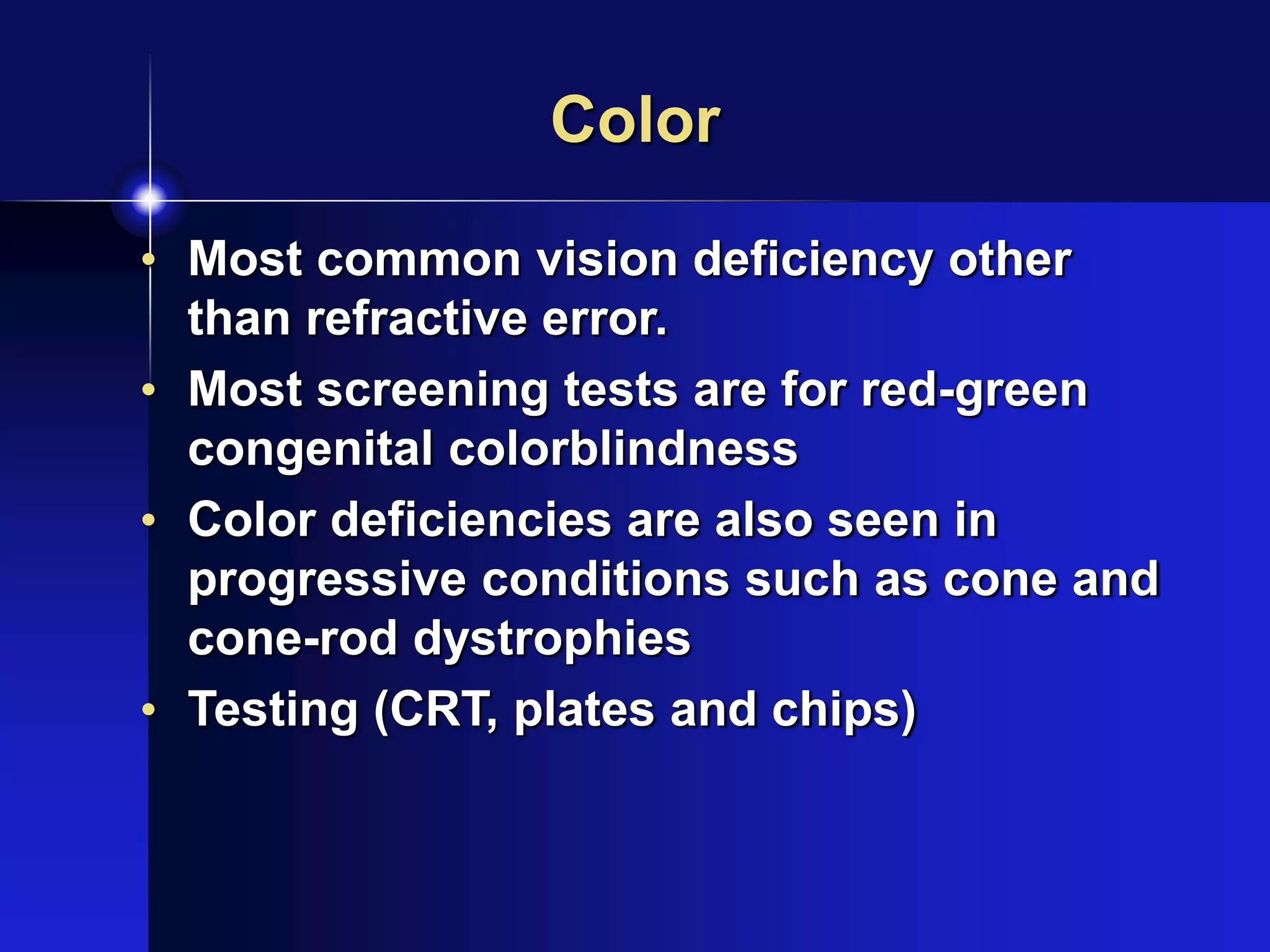 Color

• Most common vision deficiency other than refractive error.
• Most screening tests are for red-green congenital colorblindness
• Color deficiencies are also seen in progressive conditions such as cone and cone-rod dystrophies
• Testing (CRT, plates and chips)